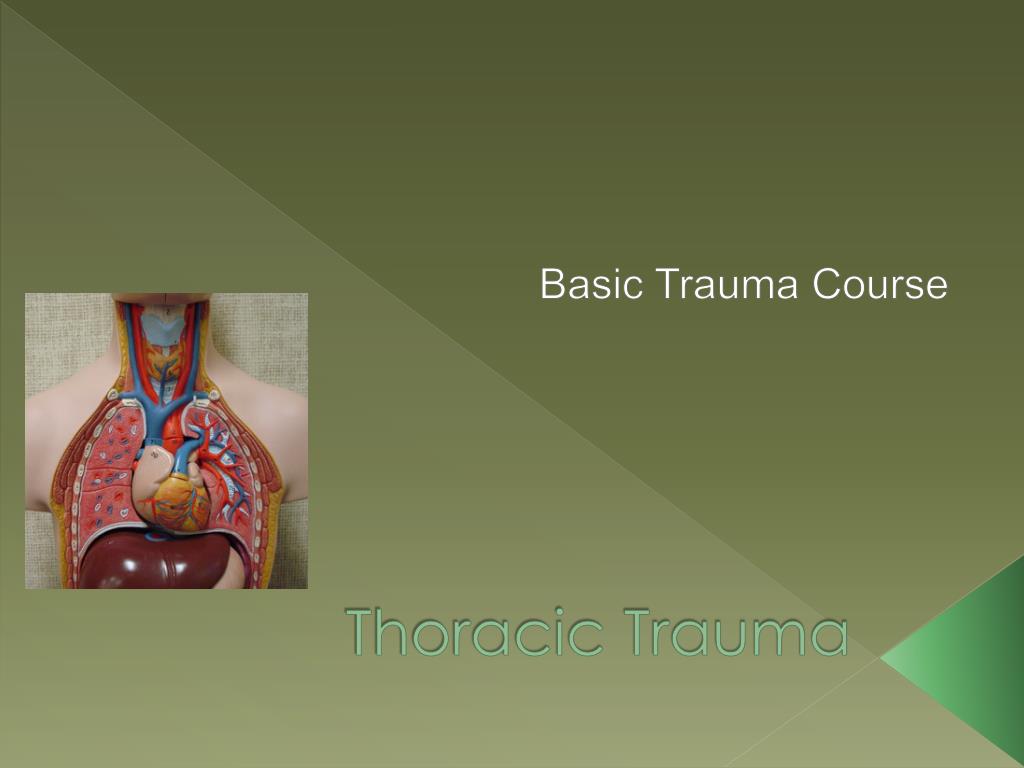 Basic Trauma Course

Thoracic Trauma